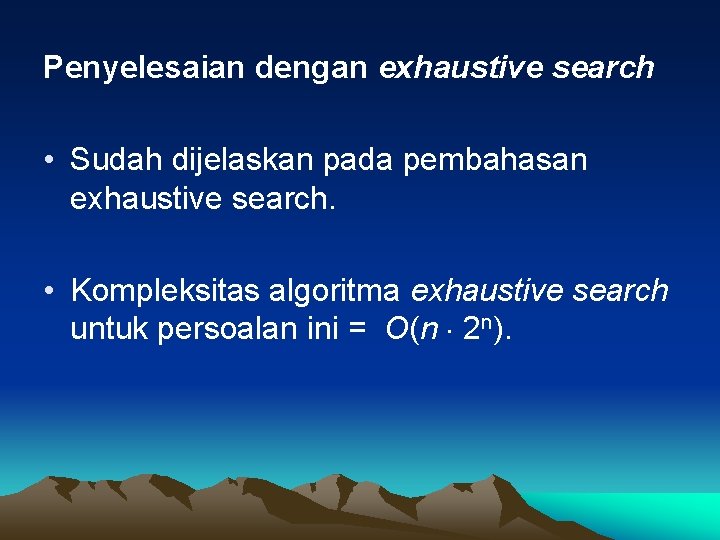 Penyelesaian dengan exhaustive search

• Sudah dijelaskan pada pembahasan exhaustive search.

• Kompleksitas algoritma exhaustive search untuk persoalan ini = $O(n \cdot 2^n)$.